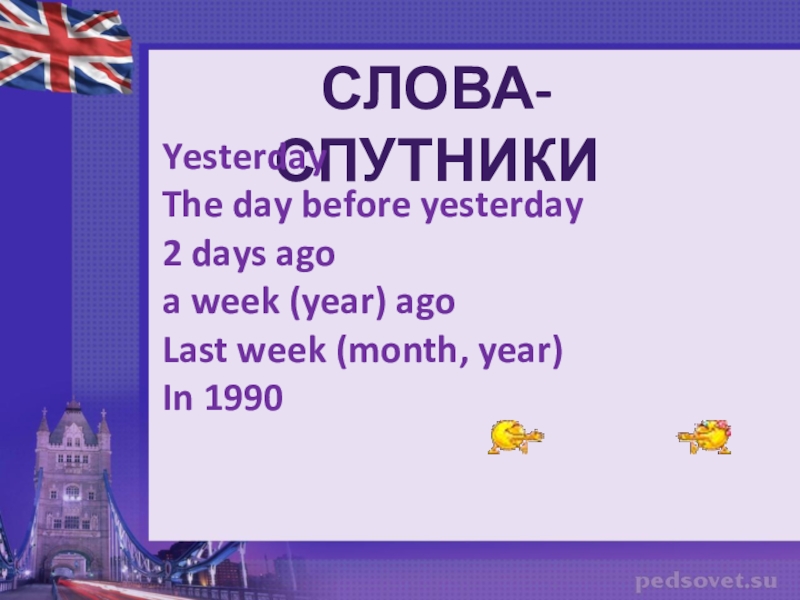 СЛОВА-СПУТНИКИ

Yesterday
The day before yesterday
2 days ago
a week (year) ago
Last week (month, year)
In 1990

pedsovet.su